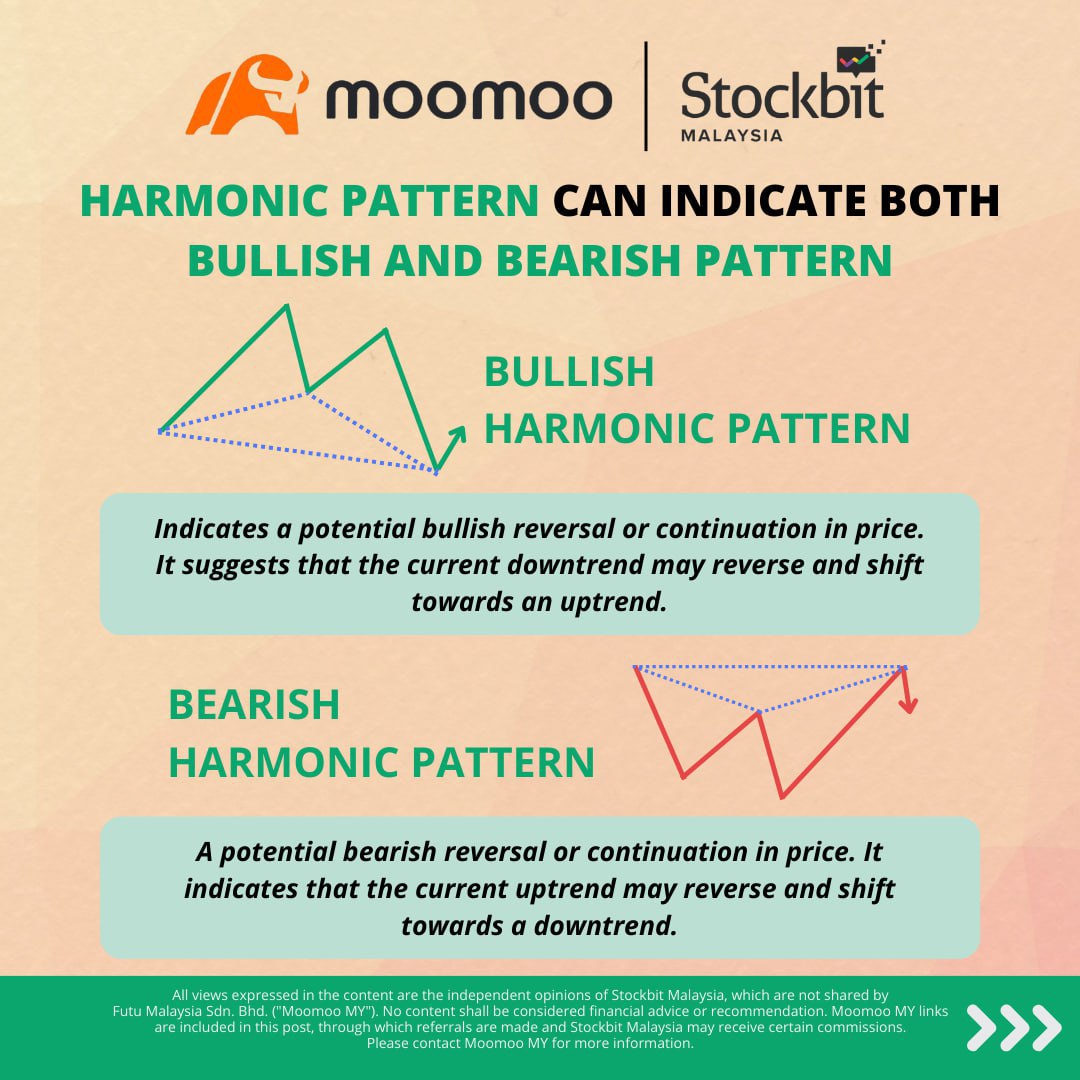 moomoo | Stockbit MALAYSIA

HARMONIC PATTERN CAN INDICATE BOTH BULLISH AND BEARISH PATTERN

BULLISH HARMONIC PATTERN

Indicates a potential bullish reversal or continuation in price. It suggests that the current downtrend may reverse and shift towards an uptrend.

BEARISH HARMONIC PATTERN

A potential bearish reversal or continuation in price. It indicates that the current uptrend may reverse and shift towards a downtrend.

All views expressed in the content are the independent opinions of Stockbit Malaysia, which are not shared by Futu Malaysia Sdn. Bhd. ("Moomoo MY"). No content shall be considered financial advice or recommendation. Moomoo MY links are included in this post, through which referrals are made and Stockbit Malaysia may receive certain commissions. Please contact Moomoo MY for more information.